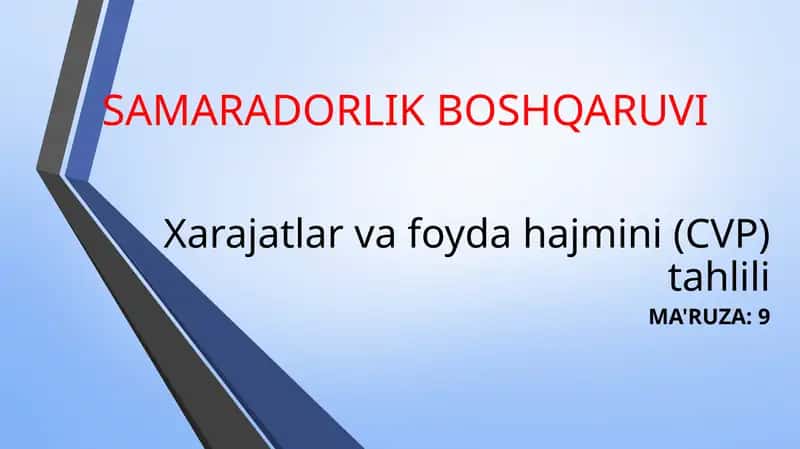 SAMARADORLIK BOSHQARUVI

Xarajatlar va foyda hajmini (CVP) tahlili

MA'RUZA: 9